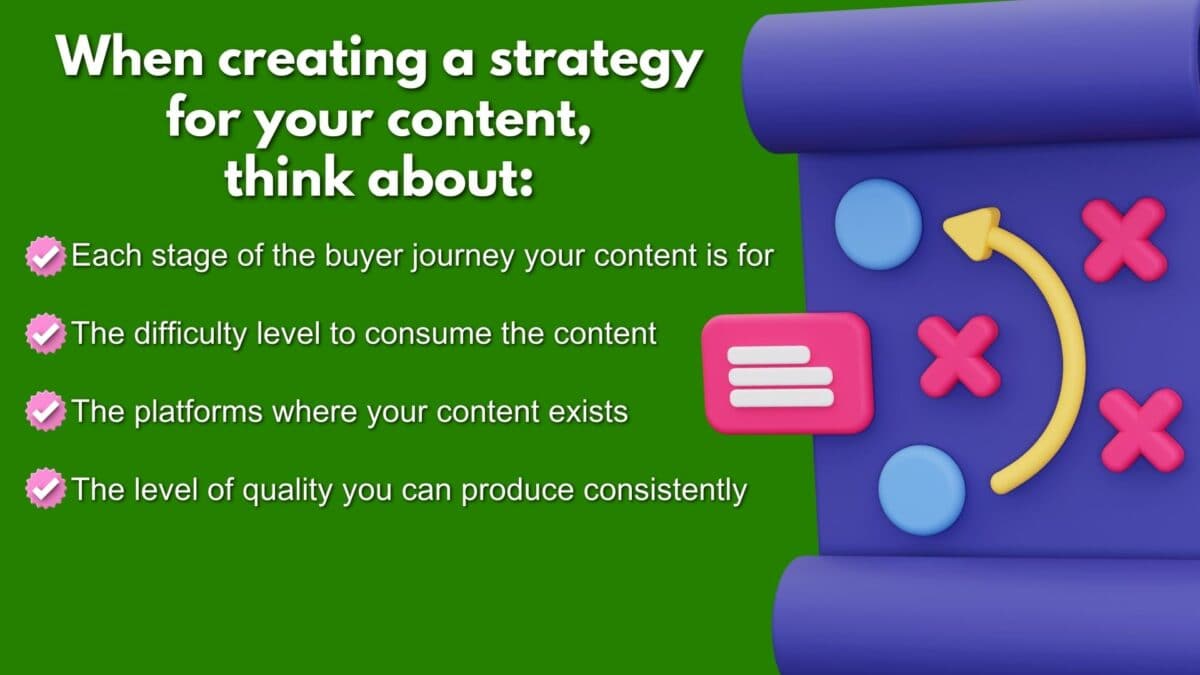 When creating a strategy for your content, think about:

Each stage of the buyer journey your content is for

The difficulty level to consume the content

The platforms where your content exists

The level of quality you can produce consistently